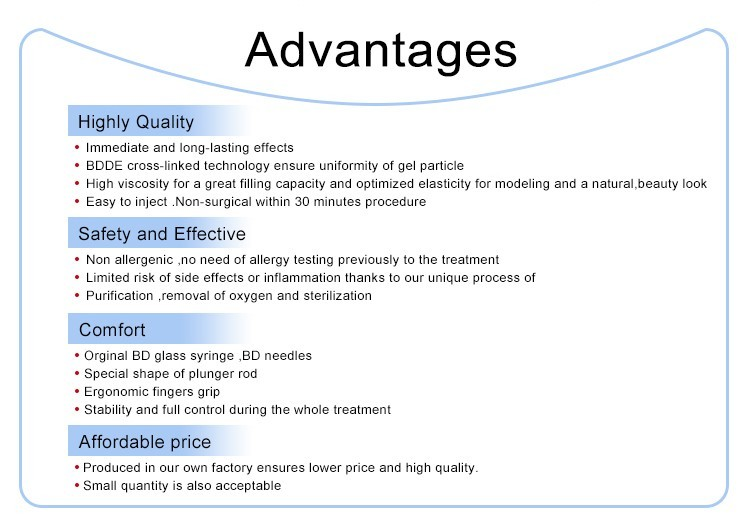 Advantages

Highly Quality

• Immediate and long-lasting effects
• BDDE cross-linked technology ensure uniformity of gel particle
• High viscosity for a great filling capacity and optimized elasticity for modeling and a natural,beauty look
• Easy to inject .Non-surgical within 30 minutes procedure

Safety and Effective

• Non allergenic ,no need of allergy testing previously to the treatment
• Limited risk of side effects or inflammation thanks to our unique process of
• Purification ,removal of oxygen and sterilization

Comfort

• Orginal BD glass syringe ,BD needles
• Special shape of plunger rod
• Ergonomic fingers grip
• Stability and full control during the whole treatment

Affordable price

• Produced in our own factory ensures lower price and high quality.
• Small quantity is also acceptable